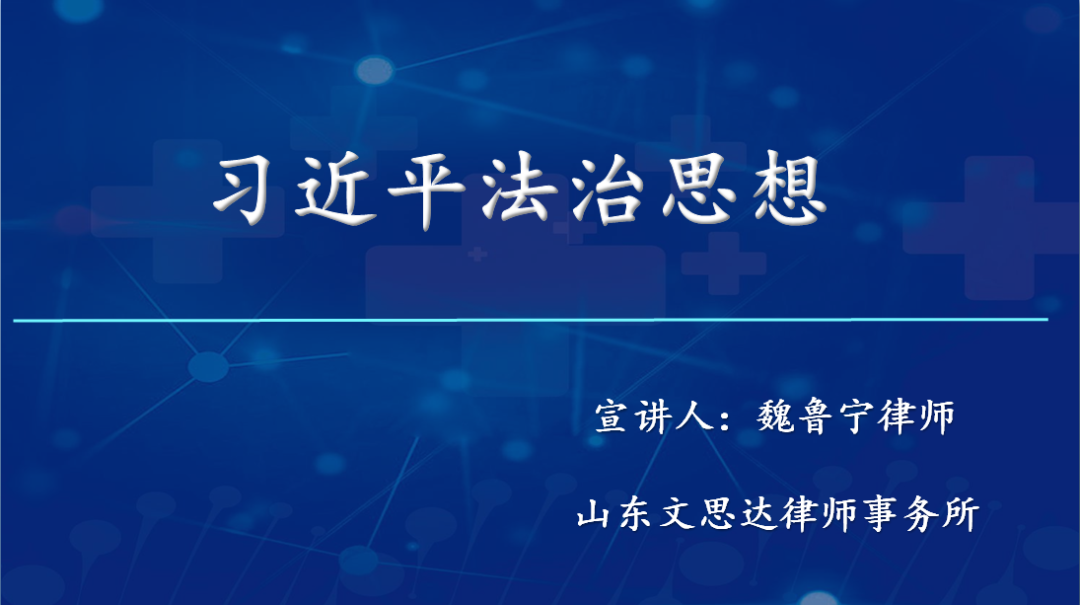 习近平法治思想

宣讲人：魏鲁宁律师

山东文思达律师事务所